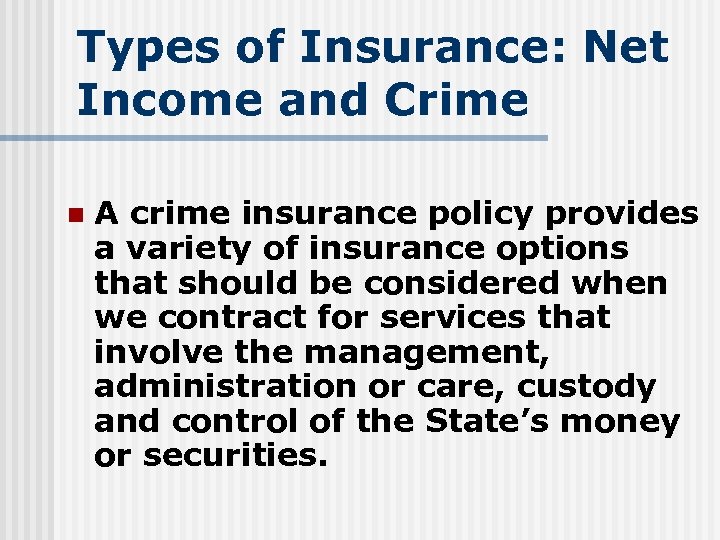 Types of Insurance: Net Income and Crime

A crime insurance policy provides a variety of insurance options that should be considered when we contract for services that involve the management, administration or care, custody and control of the State’s money or securities.